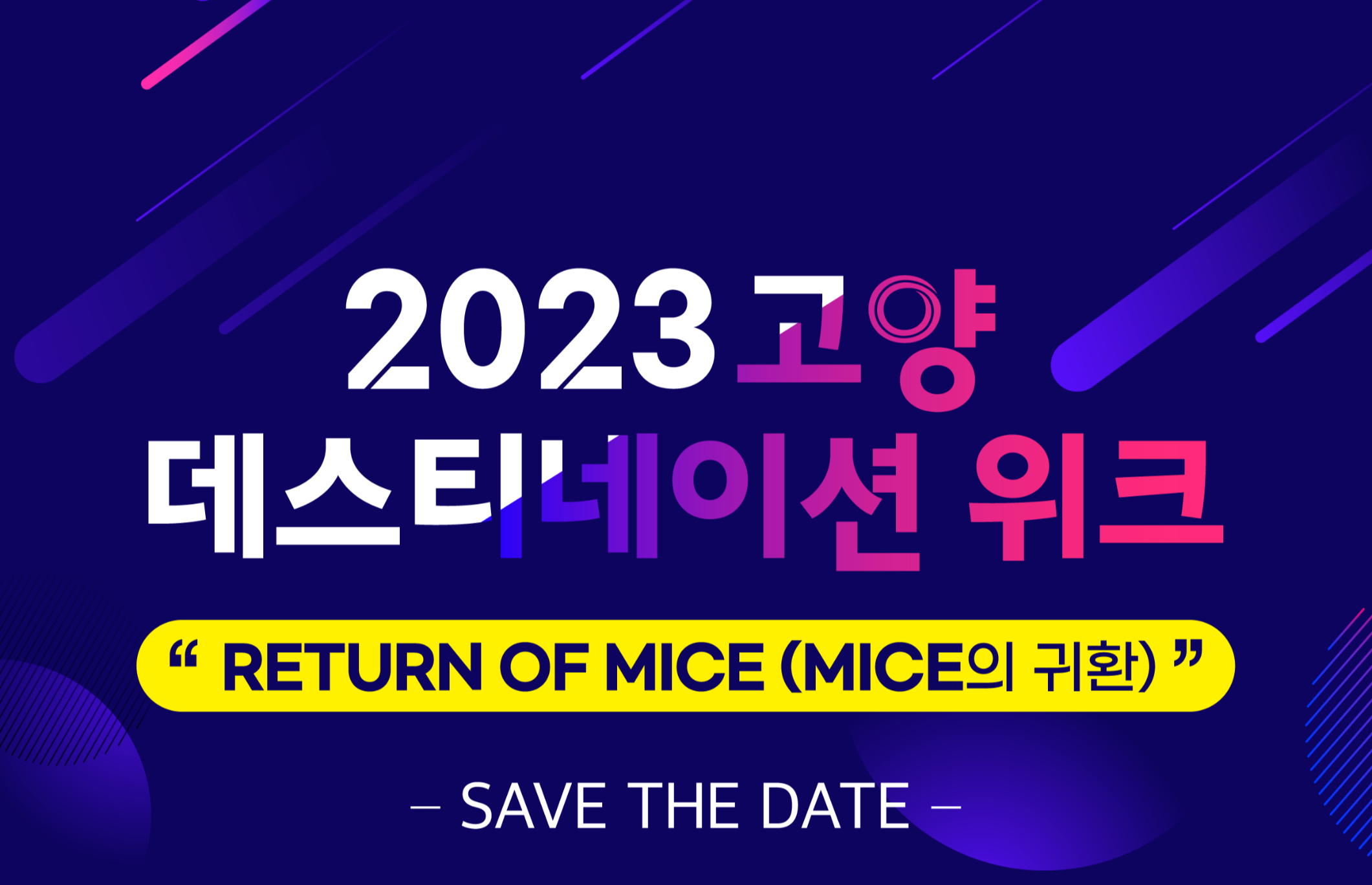 2023 고양
데스티네이션 위크

“ RETURN OF MICE (MICE의 귀환) ”

– SAVE THE DATE –